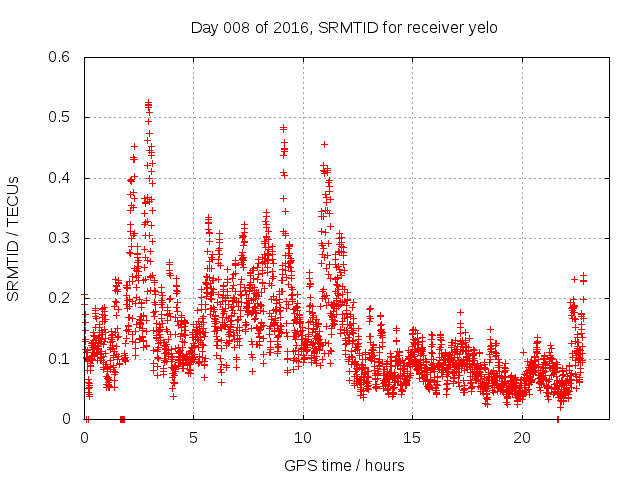 Day 008 of 2016, SRMTID for receiver yelo

SRMTID / TECUs

0.6
0.5
0.4
0.3
0.2
0.1
0

0
5
10
15
20

GPS time / hours